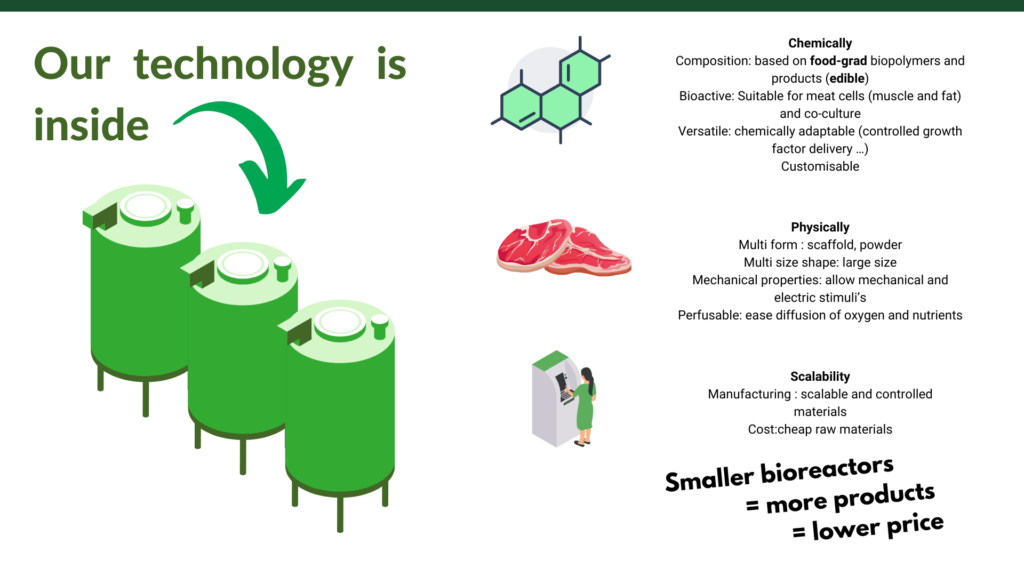 Our technology is inside

Chemically
Composition: based on food-grad biopolymers and products (edible)
Bioactive: Suitable for meat cells (muscle and fat) and co-culture
Versatile: chemically adaptable (controlled growth factor delivery …)
Customisable

Physically
Multi form : scaffold, powder
Multi size shape: large size
Mechanical properties: allow mechanical and electric stimuli's
Perfusable: ease diffusion of oxygen and nutrients

Scalability
Manufacturing : scalable and controlled materials
Cost:cheap raw materials

Smaller bioreactors
= more products
= lower price